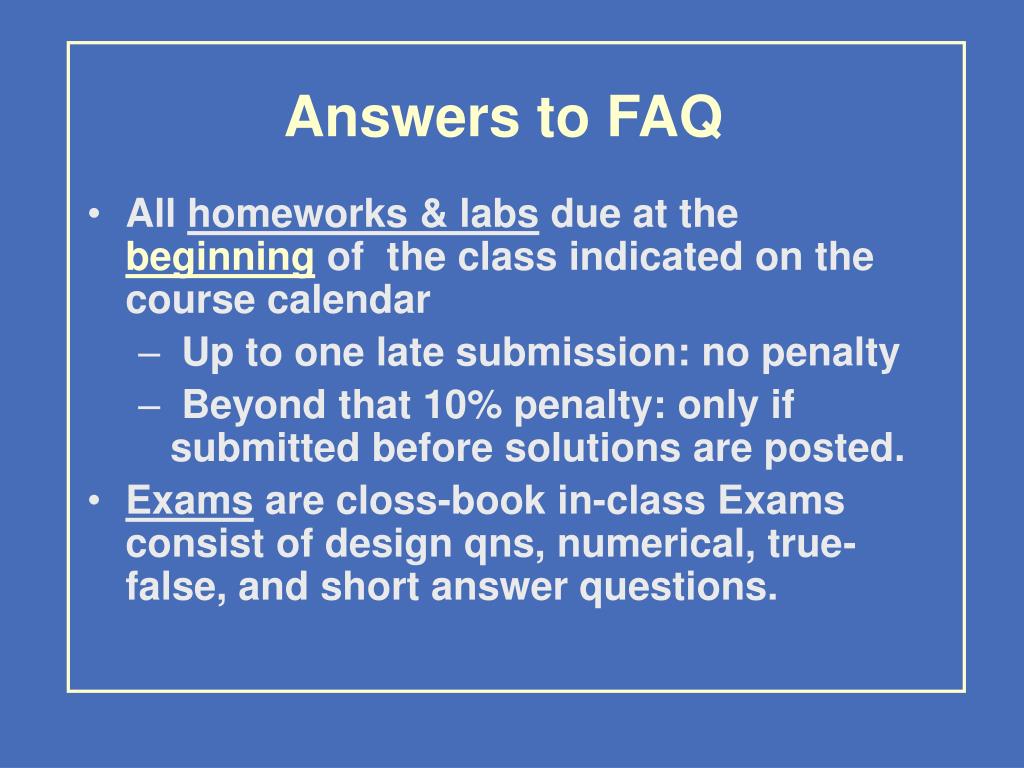 Answers to FAQ

• All homeworks & labs due at the beginning of the class indicated on the course calendar

– Up to one late submission: no penalty

– Beyond that 10% penalty: only if submitted before solutions are posted.

• Exams are closs-book in-class Exams consist of design qns, numerical, true-false, and short answer questions.